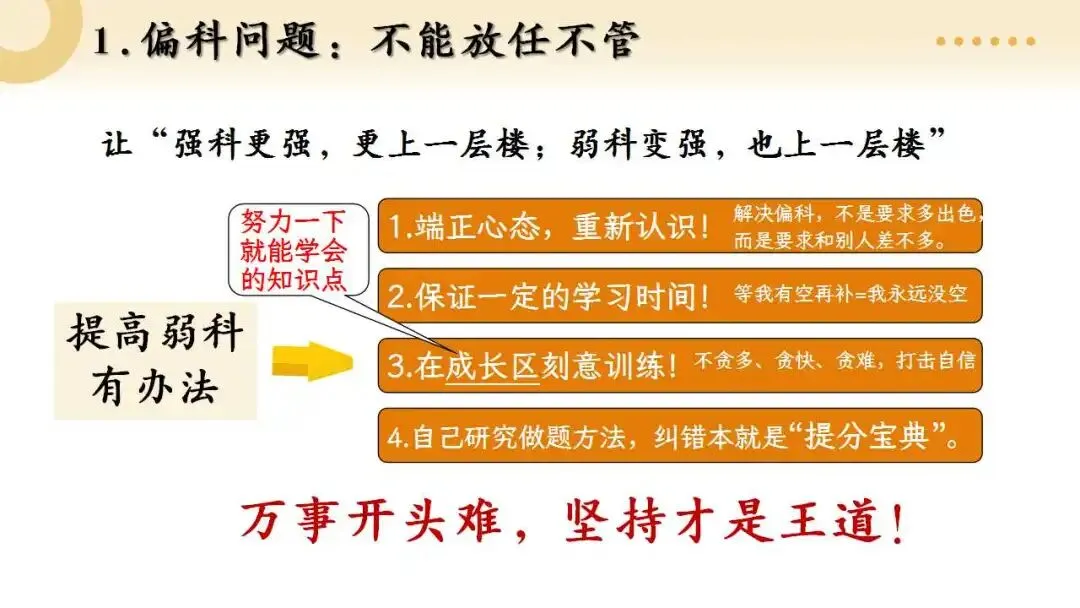 1.偏科问题：不能放任不管

让“强科更强，更上一层楼；弱科变强，也上一层楼”

努力一下就能学会的知识点

提高弱科有办法

1.端正心态，重新认识！ 解决偏科，不是要求多出色，而是要求和别人差不多。

2.保证一定的学习时间！ 等我有空再补=我永远没空

3.在成长区刻意训练！ 不贪多、贪快、贪难，打击自信

4.自己研究做题方法，纠错本就是“提分宝典”。

万事开头难，坚持才是王道！